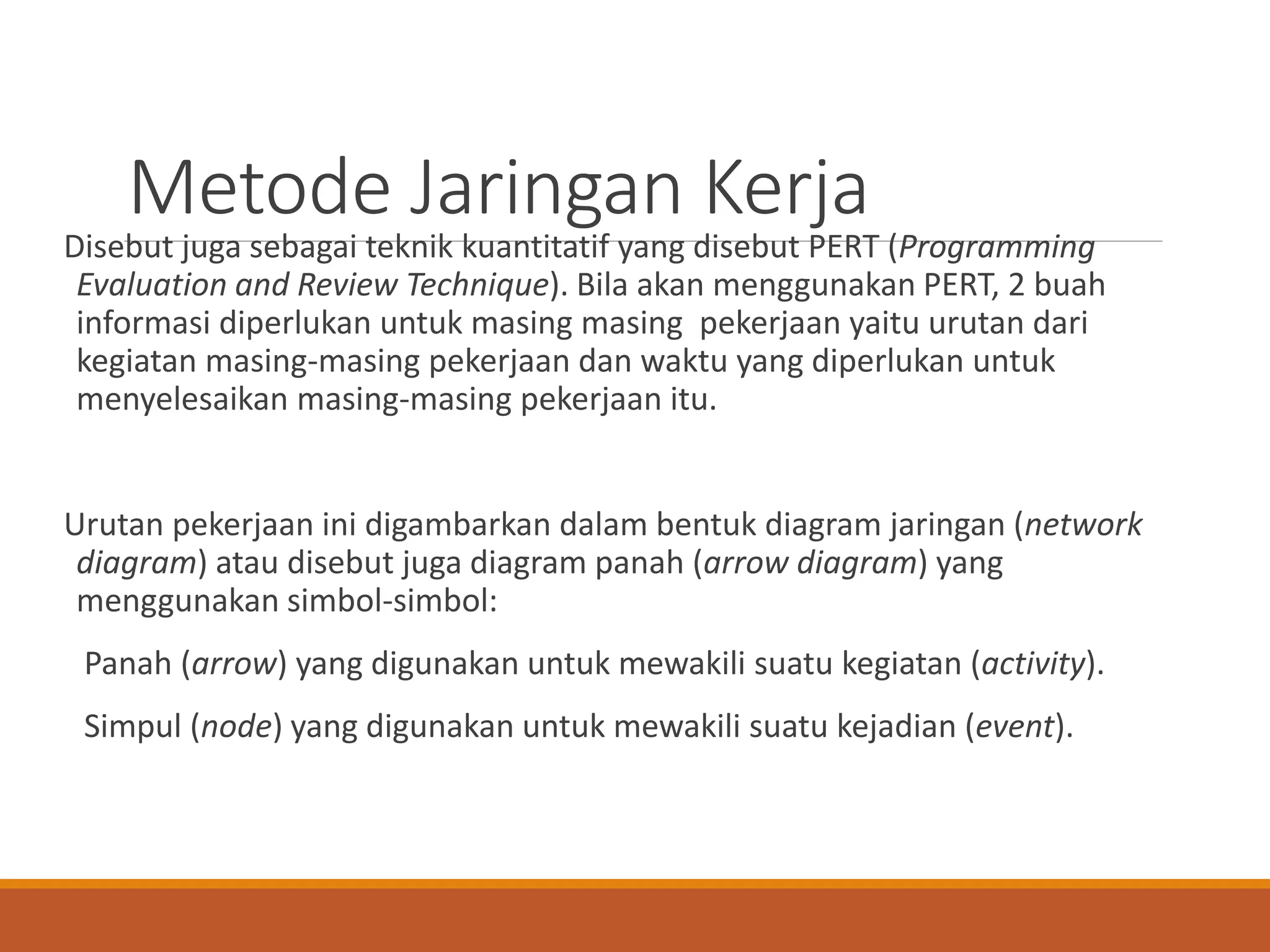 Metode Jaringan Kerja

Disebut juga sebagai teknik kuantitatif yang disebut PERT (Programming Evaluation and Review Technique). Bila akan menggunakan PERT, 2 buah informasi diperlukan untuk masing masing pekerjaan yaitu urutan dari kegiatan masing-masing pekerjaan dan waktu yang diperlukan untuk menyelesaikan masing-masing pekerjaan itu.

Urutan pekerjaan ini digambarkan dalam bentuk diagram jaringan (network diagram) atau disebut juga diagram panah (arrow diagram) yang menggunakan simbol-simbol:

Panah (arrow) yang digunakan untuk mewakili suatu kegiatan (activity).

Simpul (node) yang digunakan untuk mewakili suatu kejadian (event).